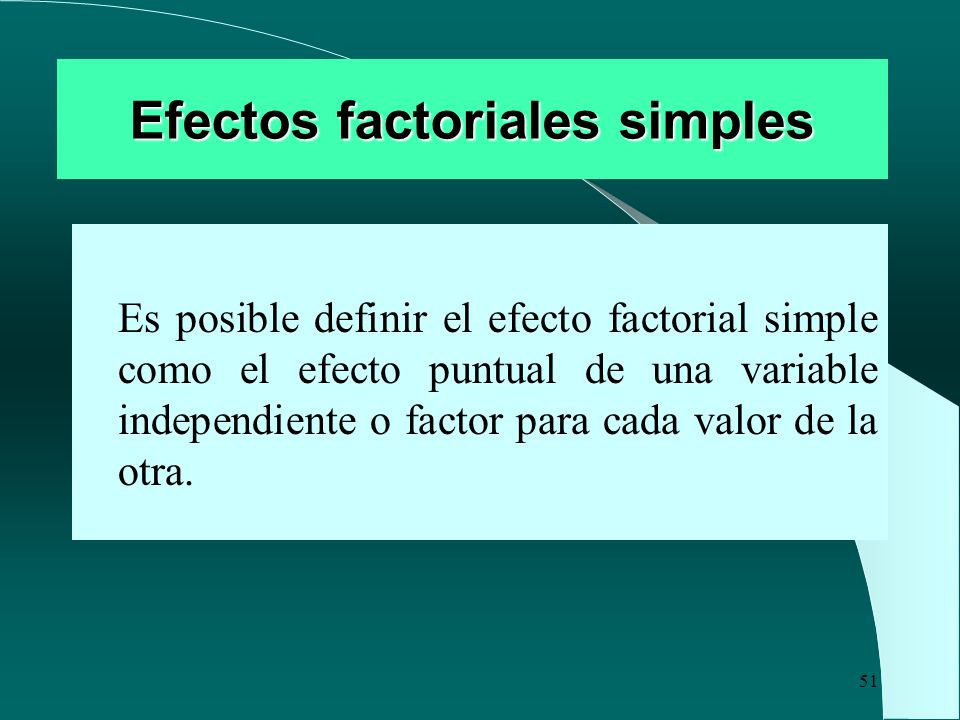 Efectos factoriales simples

Es posible definir el efecto factorial simple como el efecto puntual de una variable independiente o factor para cada valor de la otra.

51